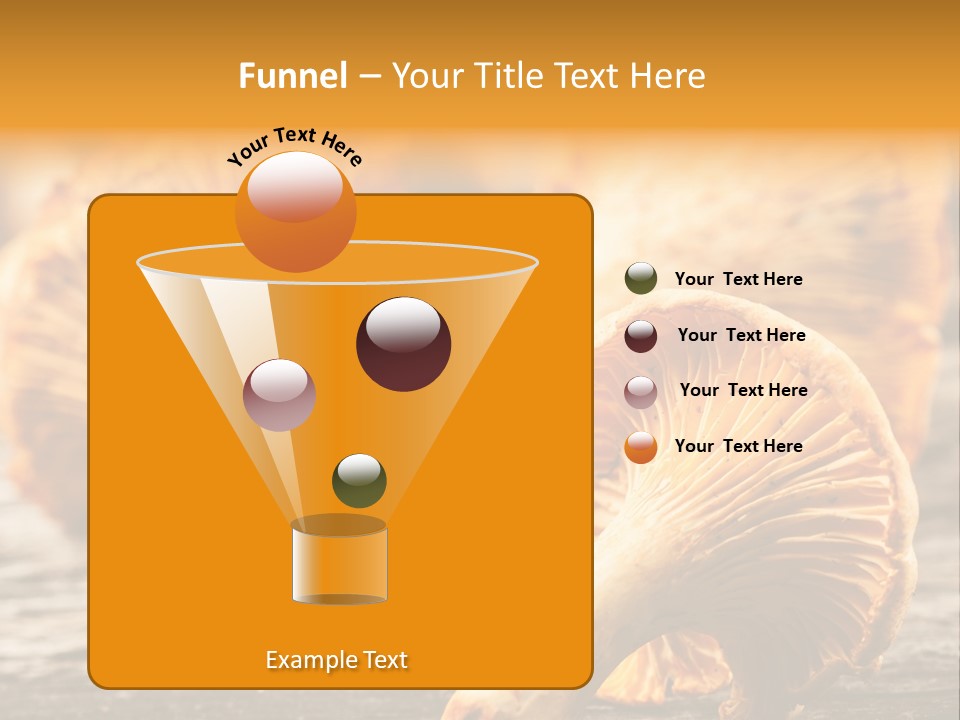 Funnel – Your Title Text Here

Your Text Here

Example Text

Your Text Here

Your Text Here

Your Text Here

Your Text Here